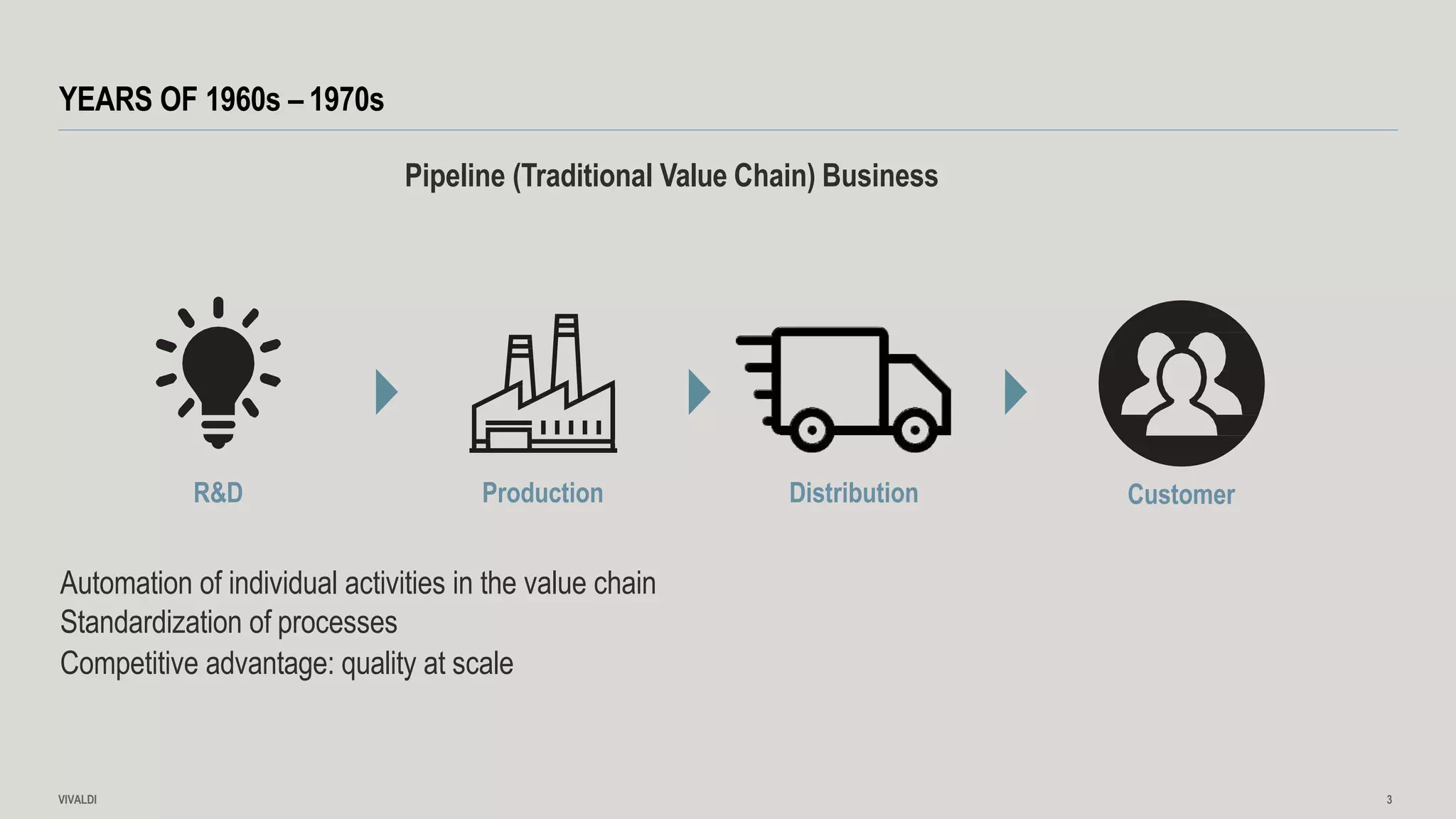 YEARS OF 1960s – 1970s

Pipeline (Traditional Value Chain) Business

R&D

Production

Distribution

Customer

Automation of individual activities in the value chain
Standardization of processes
Competitive advantage: quality at scale

VIVALDI

3